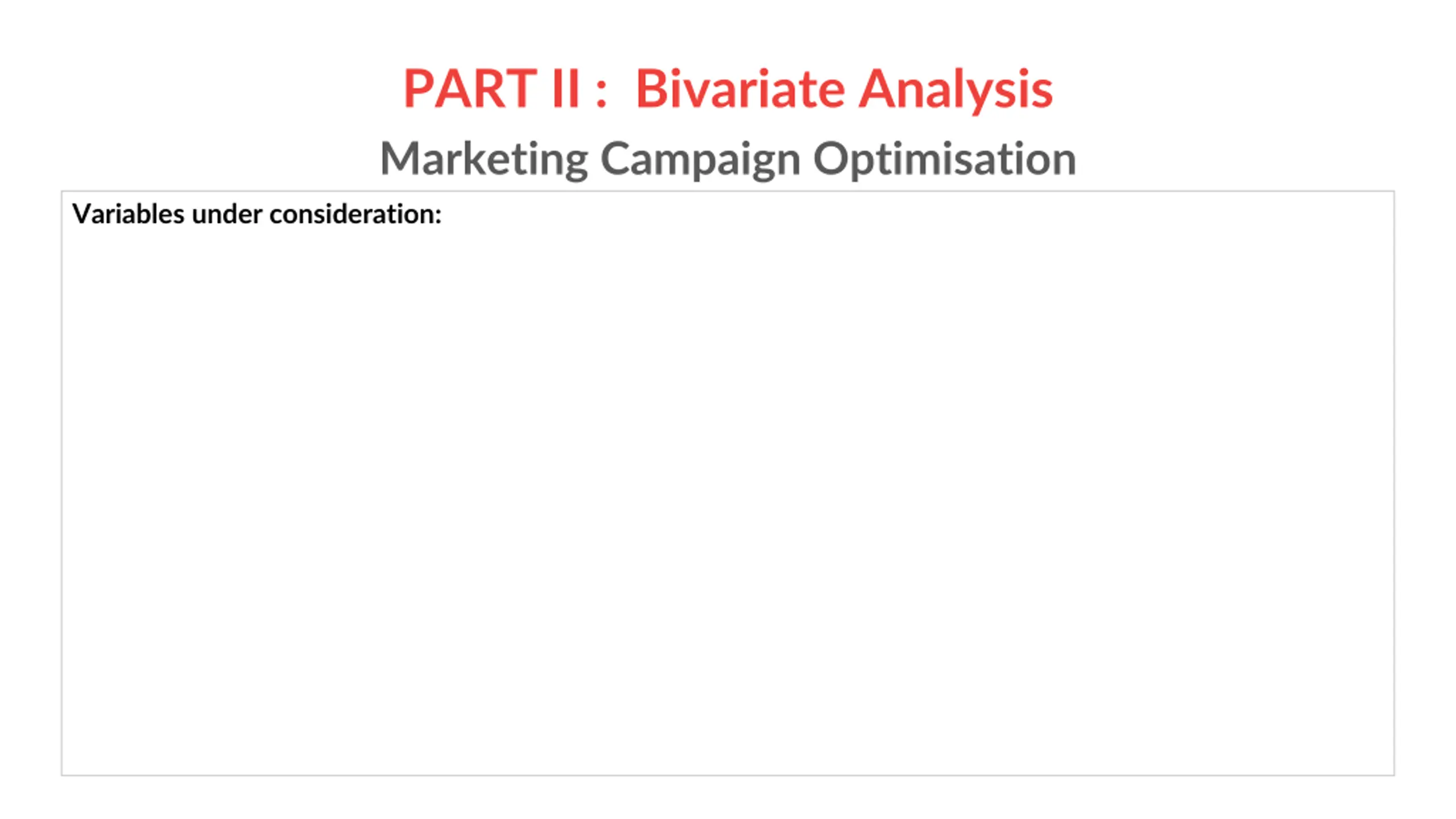 PART II : Bivariate Analysis

Marketing Campaign Optimisation

Variables under consideration: